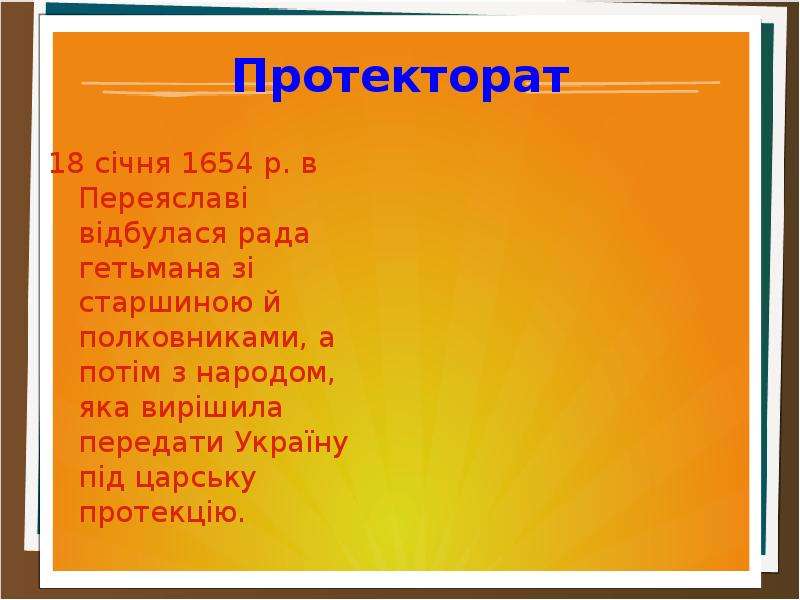 Протекторат

18 січня 1654 р. в Переяславі відбулася рада гетьмана зі старшиною й полковниками, а потім з народом, яка вирішила передати Україну під царську протекцію.